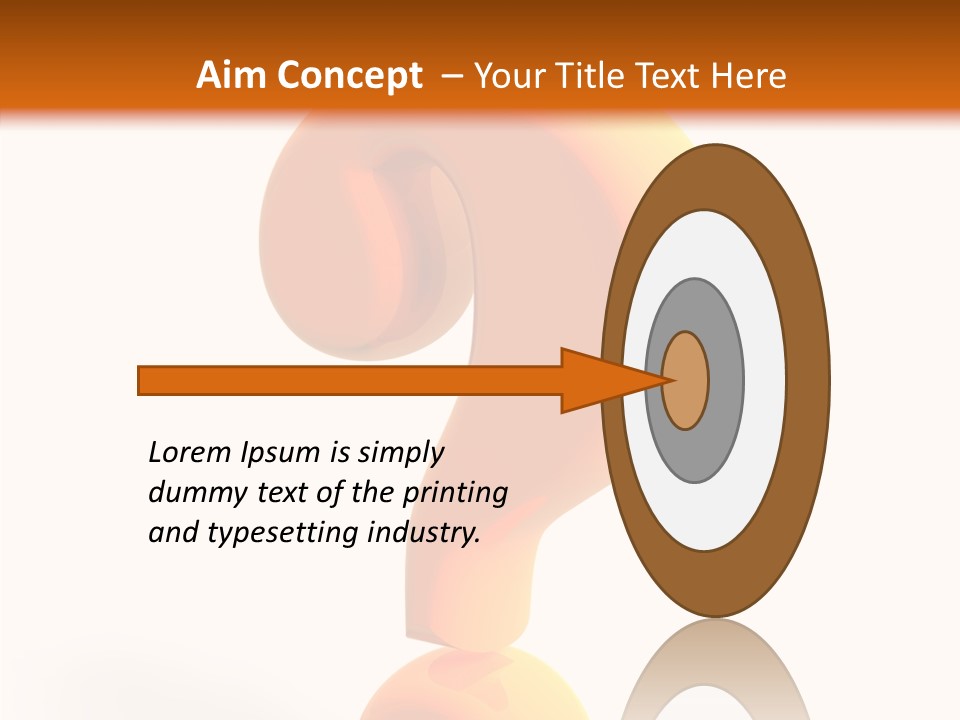 Aim Concept – Your Title Text Here

Lorem Ipsum is simply dummy text of the printing and typesetting industry.